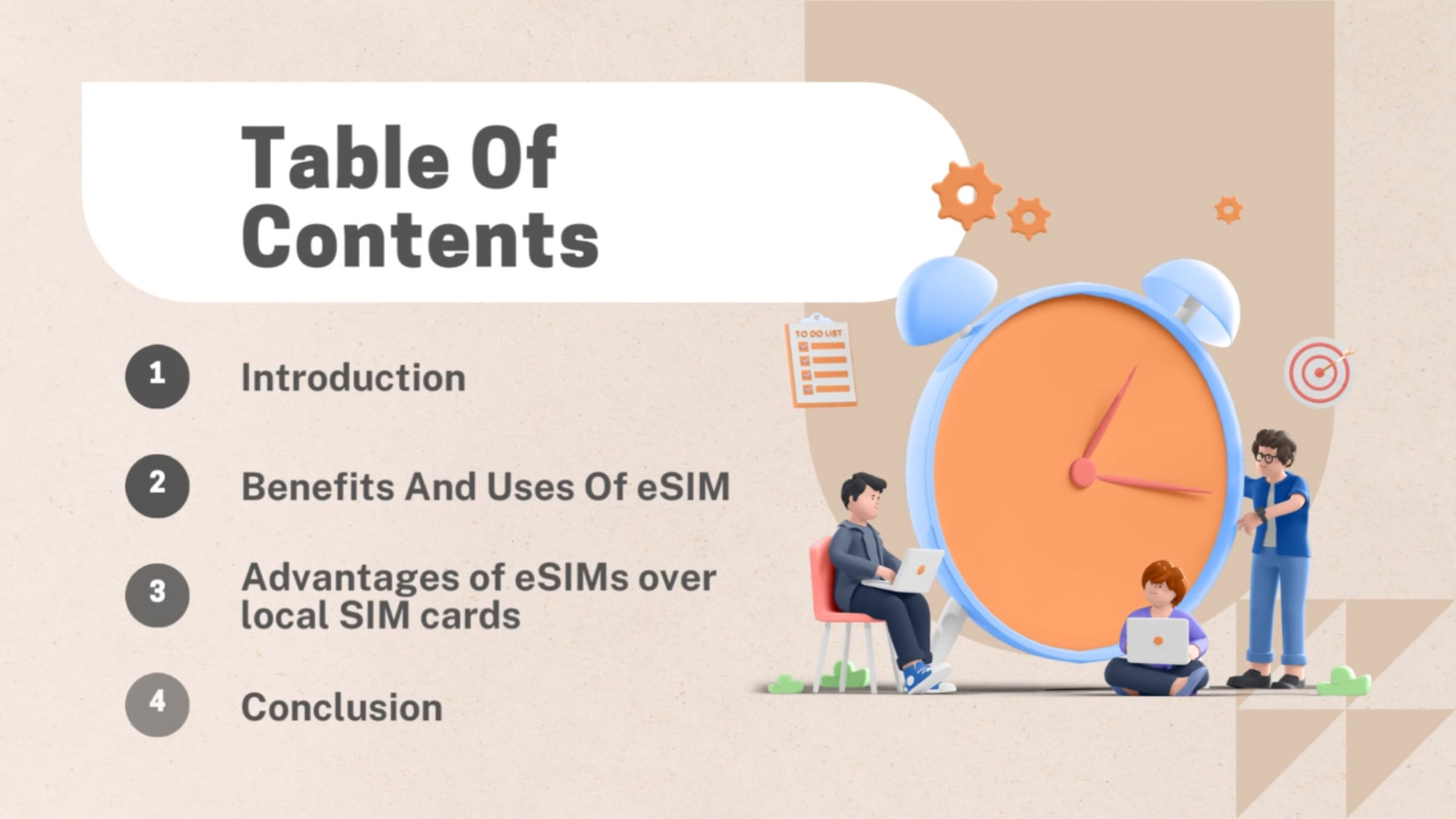 Table Of Contents

1 Introduction

2 Benefits And Uses Of eSIM

3 Advantages of eSIMs over local SIM cards

4 Conclusion

TO DO LIST